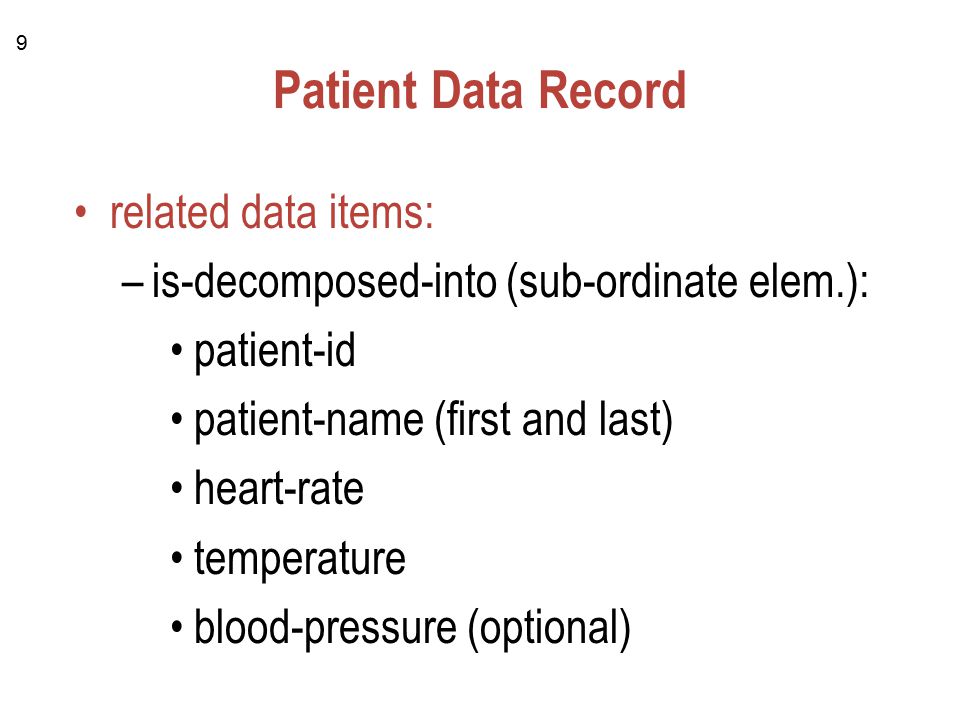 9

Patient Data Record

• related data items:
– is-decomposed-into (sub-ordinate elem.):
• patient-id
• patient-name (first and last)
• heart-rate
• temperature
• blood-pressure (optional)